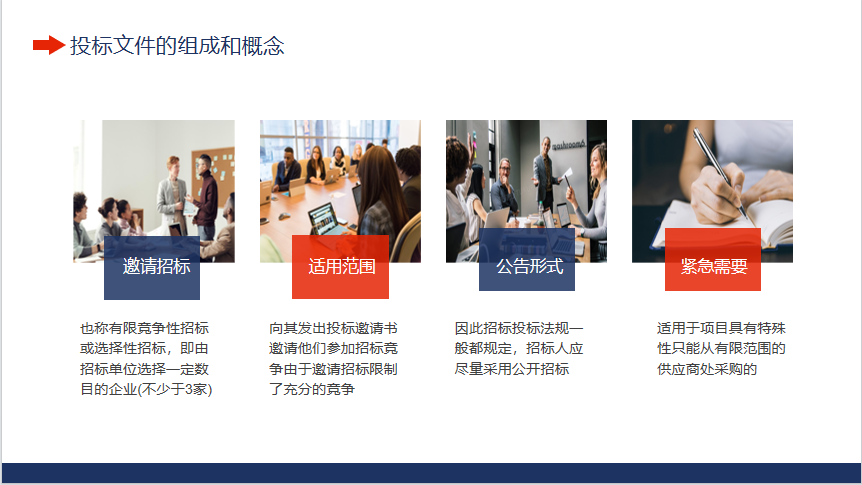 投标文件的组成和概念

邀请招标

也称有限竞争性招标或选择性招标，即由招标单位选择一定数目的企业(不少于3家)

适用范围

向其发出投标邀请书邀请他们参加招标竞争由于邀请招标限制了充分的竞争

公告形式

因此招标投标法规一般都规定，招标人应尽量采用公开招标

紧急需要

适用于项目具有特殊性只能从有限范围的供应商处采购的